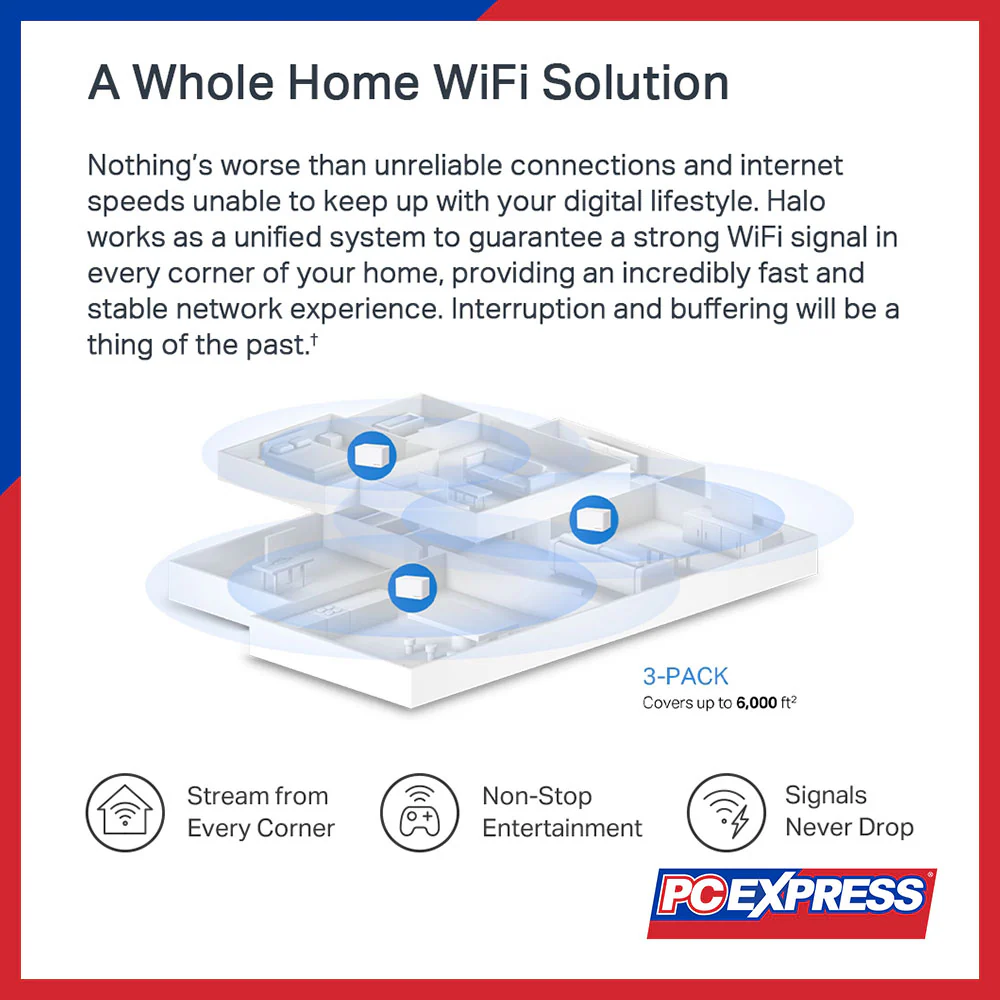 A Whole Home WiFi Solution

Nothing's worse than unreliable connections and internet speeds unable to keep up with your digital lifestyle. Halo works as a unified system to guarantee a strong WiFi signal in every corner of your home, providing an incredibly fast and stable network experience. Interruption and buffering will be a thing of the past.†

3-PACK
Covers up to 6,000 ft²

Stream from Every Corner

Non-Stop Entertainment

Signals Never Drop

PC EXPRESS